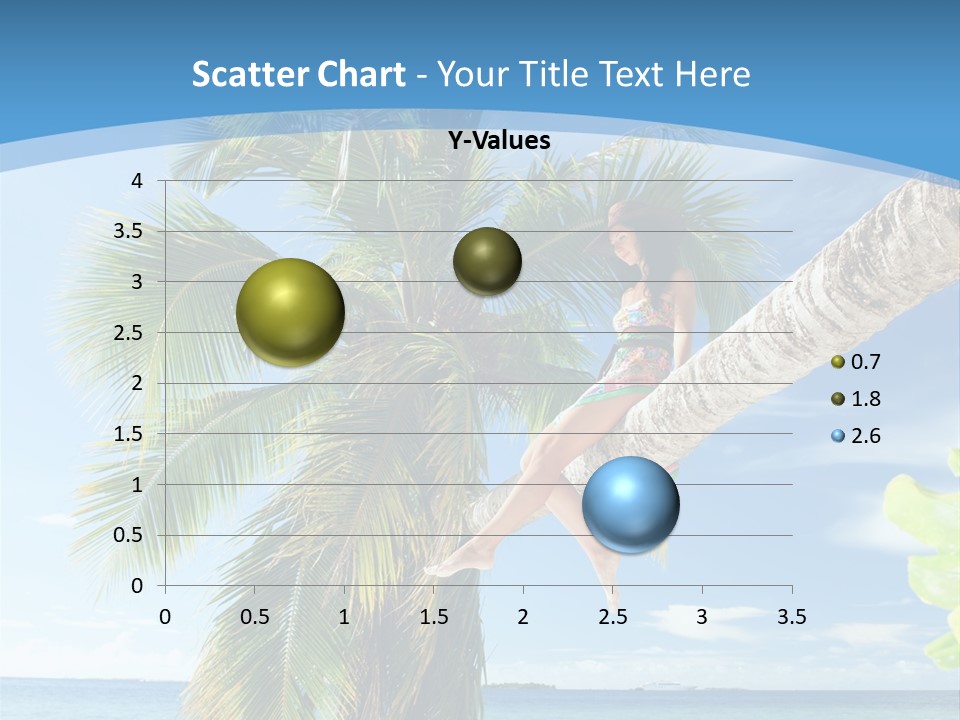 Scatter Chart - Your Title Text Here

Y-Values

4
3.5
3
2.5
2
1.5
1
0.5
0

0 0.5 1 1.5 2 2.5 3 3.5

0.7
1.8
2.6